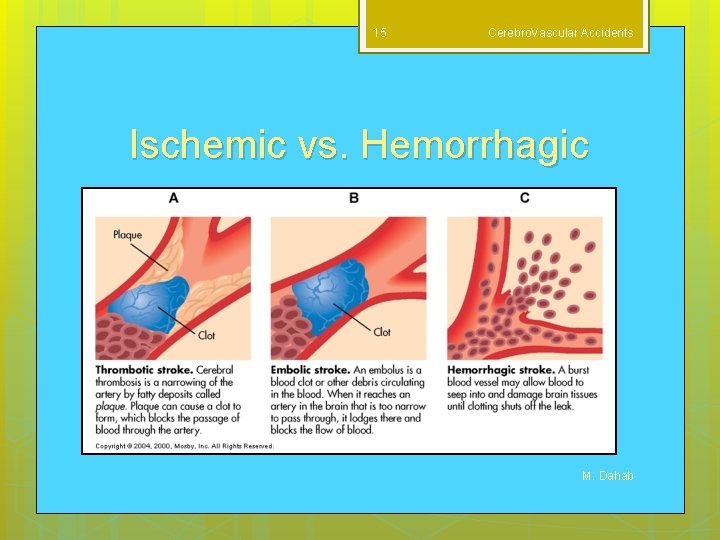 15

CerebroVascular Accidents

Ischemic vs. Hemorrhagic

A

Plaque

Clot

Thrombotic stroke. Cerebral thrombosis is a narrowing of the artery by fatty deposits called plaque. Plaque can cause a clot to form, which blocks the passage of blood through the artery.

B

Clot

Embolic stroke. An embolus is a blood clot or other debris circulating in the blood. When it reaches an artery in the brain that is too narrow to pass through, it lodges there and blocks the flow of blood.

C

Hemorrhagic stroke. A burst blood vessel may allow blood to seep into and damage brain tissues until clotting shuts off the leak.

Copyright © 2004, 2000, Mosby, Inc. All Rights Reserved.

M. Dahab